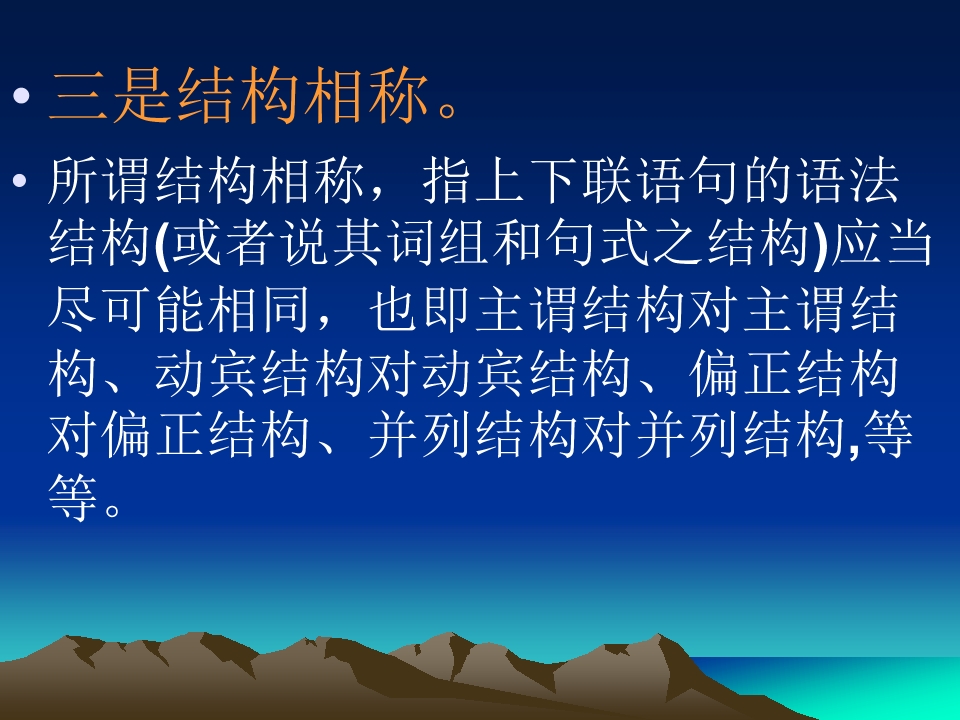 • 三是结构相称。

• 所谓结构相称，指上下联语句的语法结构(或者说其词组和句式之结构)应当尽可能相同，也即主谓结构对主谓结构、动宾结构对动宾结构、偏正结构对偏正结构、并列结构对并列结构,等等。